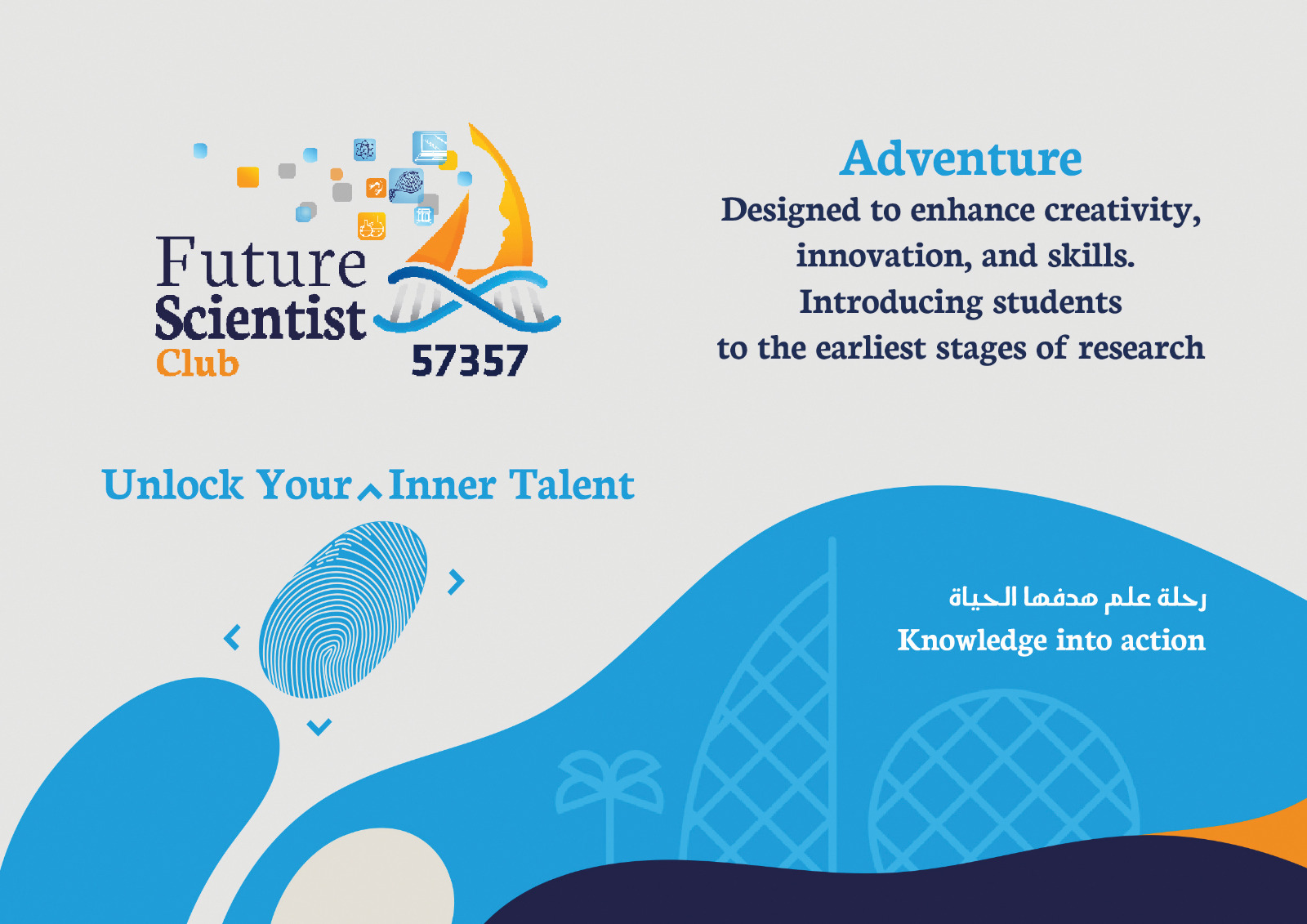 Future Scientist Club 57357

Adventure
Designed to enhance creativity, innovation, and skills. Introducing students to the earliest stages of research

Unlock Your Inner Talent

رحلة علم هدفها الحياة
Knowledge into action